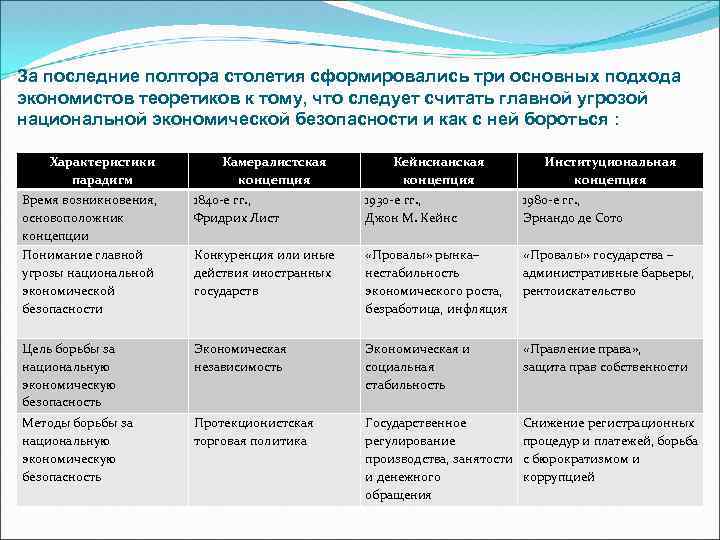 За последние полтора столетия сформировались три основных подхода экономистов теоретиков к тому, что следует считать главной угрозой национальной экономической безопасности и как с ней бороться :

| Характеристики парадигм | Камералистская концепция | Кейнсианская концепция | Институциональная концепция |
|---|---|---|---|
| Время возникновения, основоположник концепции | 1840-е гг., Фридрих Лист | 1930-е гг., Джон М. Кейнс | 1980-е гг., Эрнандо де Сото |
| Понимание главной угрозы национальной экономической безопасности | Конкуренция или иные действия иностранных государств | «Провалы» рынка– нестабильность экономического роста, безработица, инфляция | «Провалы» государства – административные барьеры, рентоискательство |
| Цель борьбы за национальную экономическую безопасность | Экономическая независимость | Экономическая и социальная стабильность | «Правление права», защита прав собственности |
| Методы борьбы за национальную экономическую безопасность | Протекционистская торговая политика | Государственное регулирование производства, занятости и денежного обращения | Снижение регистрационных процедур и платежей, борьба с бюрократизмом и коррупцией |